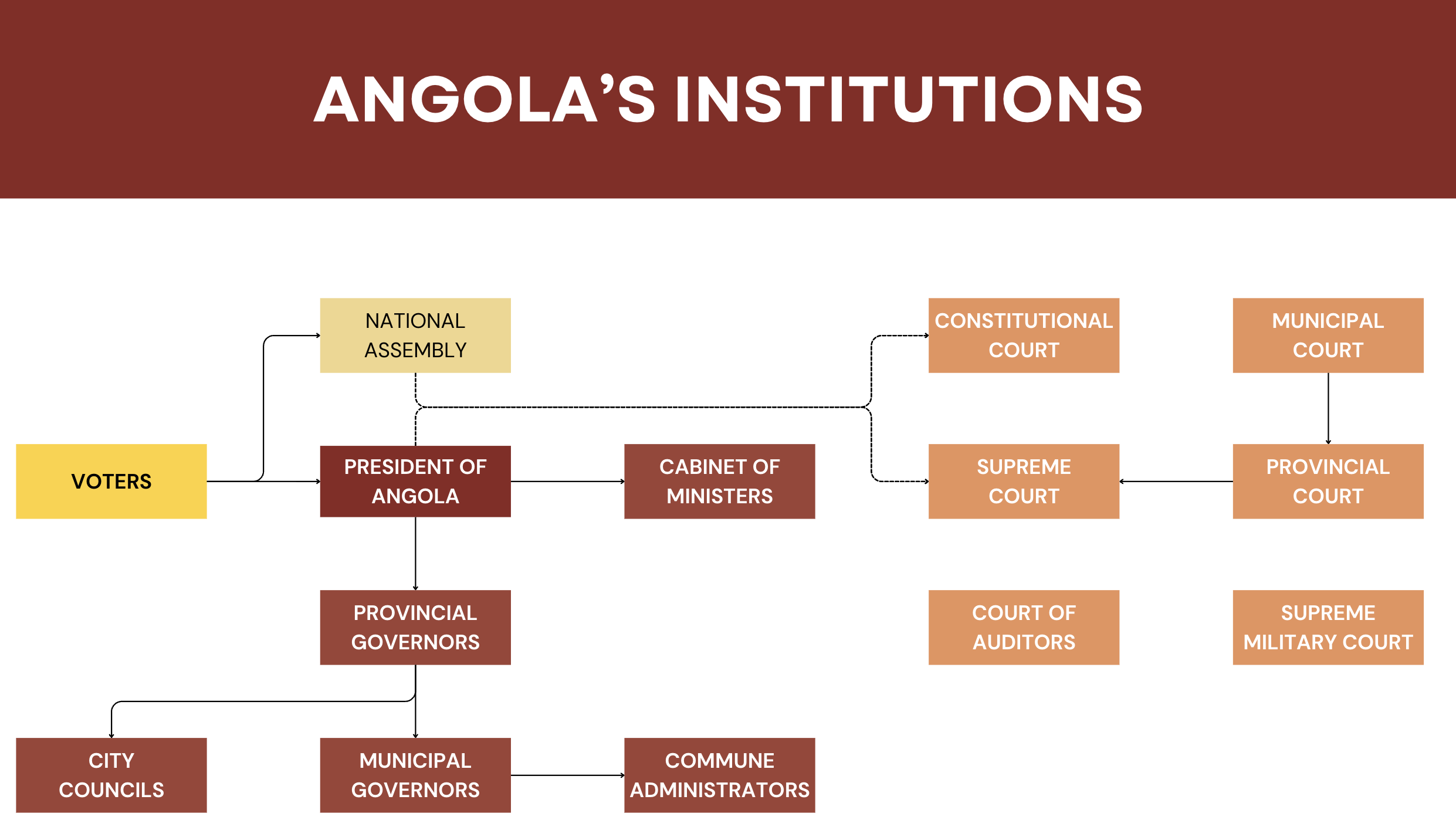 ANGOLA'S INSTITUTIONS

NATIONAL ASSEMBLY

CONSTITUTIONAL COURT

MUNICIPAL COURT

VOTERS

PRESIDENT OF ANGOLA

CABINET OF MINISTERS

SUPREME COURT

PROVINCIAL COURT

PROVINCIAL GOVERNORS

COURT OF AUDITORS

SUPREME MILITARY COURT

CITY COUNCILS

MUNICIPAL GOVERNORS

COMMUNE ADMINISTRATORS